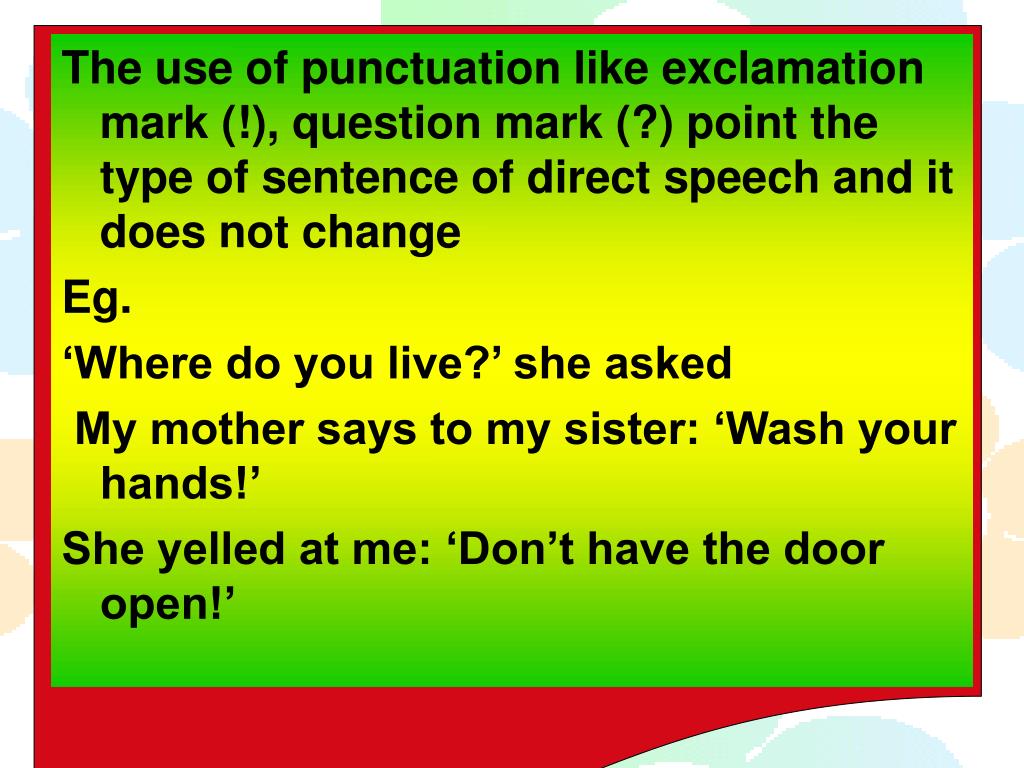 The use of punctuation like exclamation mark (!), question mark (?) point the type of sentence of direct speech and it does not change

Eg.

‘Where do you live?’ she asked

My mother says to my sister: ‘Wash your hands!’

She yelled at me: ‘Don’t have the door open!’